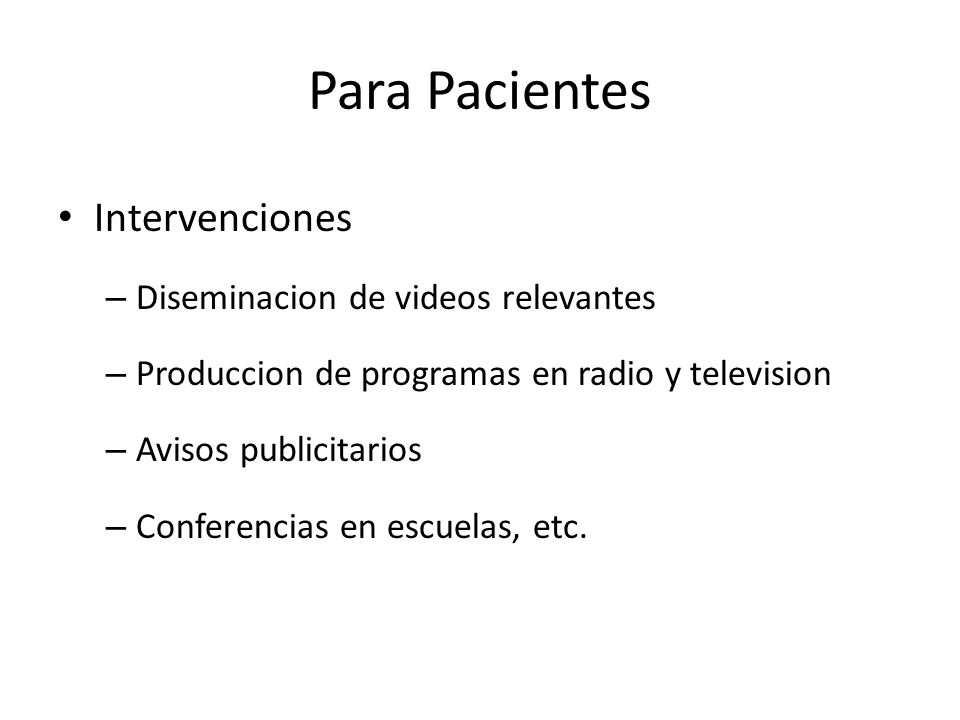 Para Pacientes

• Intervenciones

– Diseminacion de videos relevantes

– Produccion de programas en radio y television

– Avisos publicitarios

– Conferencias en escuelas, etc.